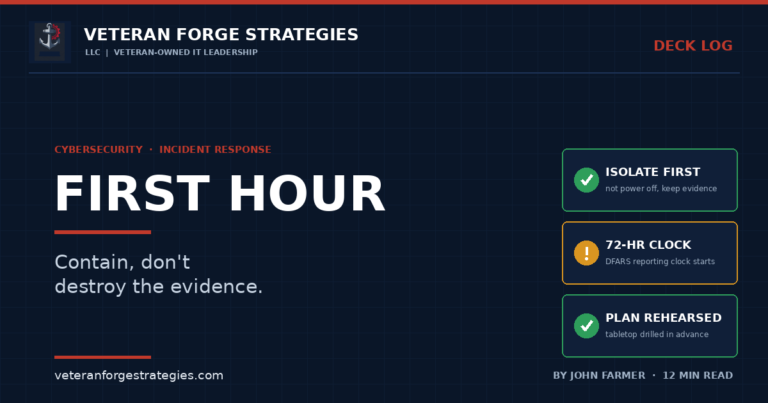 VETERAN FORGE STRATEGIES
LLC | VETERAN-OWNED IT LEADERSHIP

DECK LOG

CYBERSECURITY · INCIDENT RESPONSE

FIRST HOUR

Contain, don't destroy the evidence.

ISOLATE FIRST
not power off, keep evidence

72-HR CLOCK
DFARS reporting clock starts

PLAN REHEARSED
tabletop drilled in advance

veteranforgestrategies.com

BY JOHN FARMER · 12 MIN READ